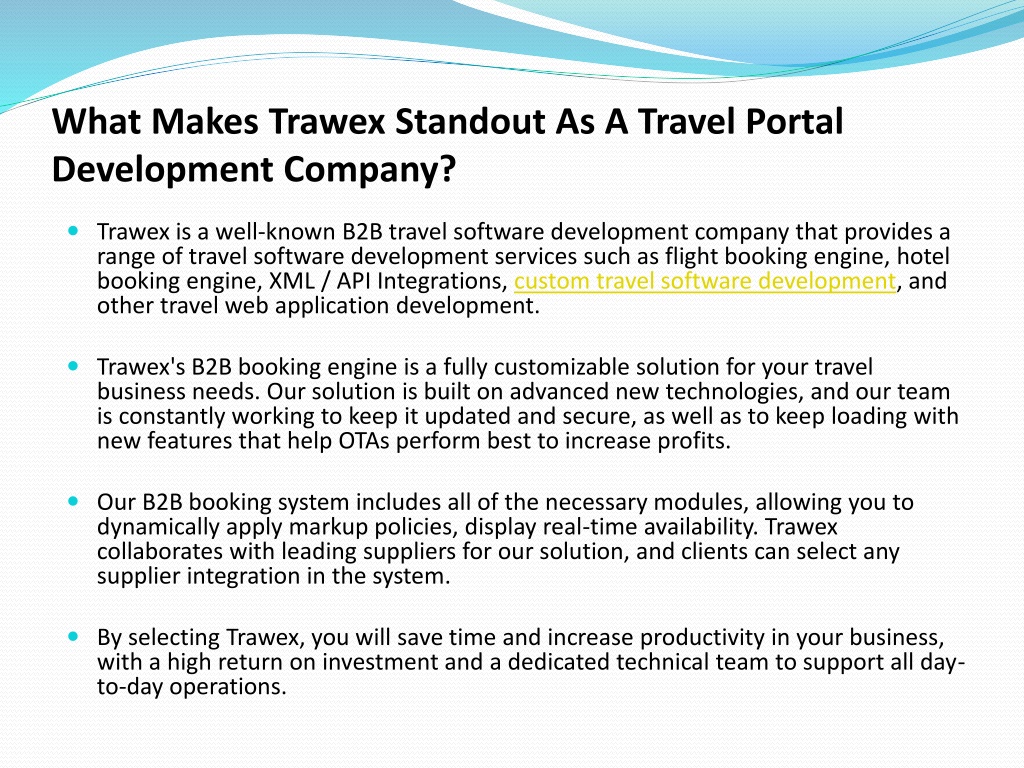 What Makes Trawex Standout As A Travel Portal Development Company?

Trawex is a well-known B2B travel software development company that provides a range of travel software development services such as flight booking engine, hotel booking engine, XML / API Integrations, custom travel software development, and other travel web application development.

Trawex's B2B booking engine is a fully customizable solution for your travel business needs. Our solution is built on advanced new technologies, and our team is constantly working to keep it updated and secure, as well as to keep loading with new features that help OTAs perform best to increase profits.

Our B2B booking system includes all of the necessary modules, allowing you to dynamically apply markup policies, display real-time availability. Trawex collaborates with leading suppliers for our solution, and clients can select any supplier integration in the system.

By selecting Trawex, you will save time and increase productivity in your business, with a high return on investment and a dedicated technical team to support all day-to-day operations.